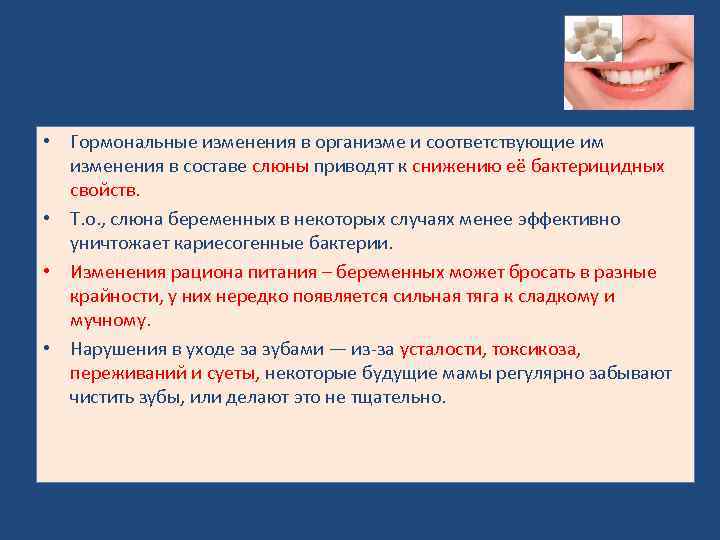 • Гормональные изменения в организме и соответствующие им изменения в составе слюны приводят к снижению её бактерицидных свойств.

• Т.о., слюна беременных в некоторых случаях менее эффективно уничтожает кариесогенные бактерии.

• Изменения рациона питания – беременных может бросать в разные крайности, у них нередко появляется сильная тяга к сладкому и мучному.

• Нарушения в уходе за зубами — из-за усталости, токсикоза, переживаний и суеты, некоторые будущие мамы регулярно забывают чистить зубы, или делают это не тщательно.